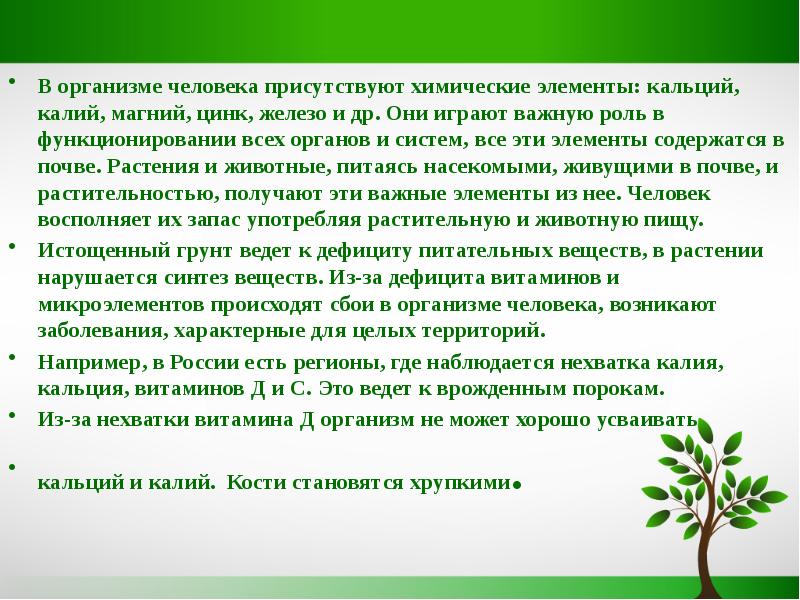 • В организме человека присутствуют химические элементы: кальций, калий, магний, цинк, железо и др. Они играют важную роль в функционировании всех органов и систем, все эти элементы содержатся в почве. Растения и животные, питаясь насекомыми, живущими в почве, и растительностью, получают эти важные элементы из нее. Человек восполняет их запас употребляя растительную и животную пищу.

• Истощенный грунт ведет к дефициту питательных веществ, в растении нарушается синтез веществ. Из-за дефицита витаминов и микроэлементов происходят сбои в организме человека, возникают заболевания, характерные для целых территорий.

• Например, в России есть регионы, где наблюдается нехватка калия, кальция, витаминов Д и С. Это ведет к врожденным порокам.

• Из-за нехватки витамина Д организм не может хорошо усваивать

• кальций и калий. Кости становятся хрупкими.